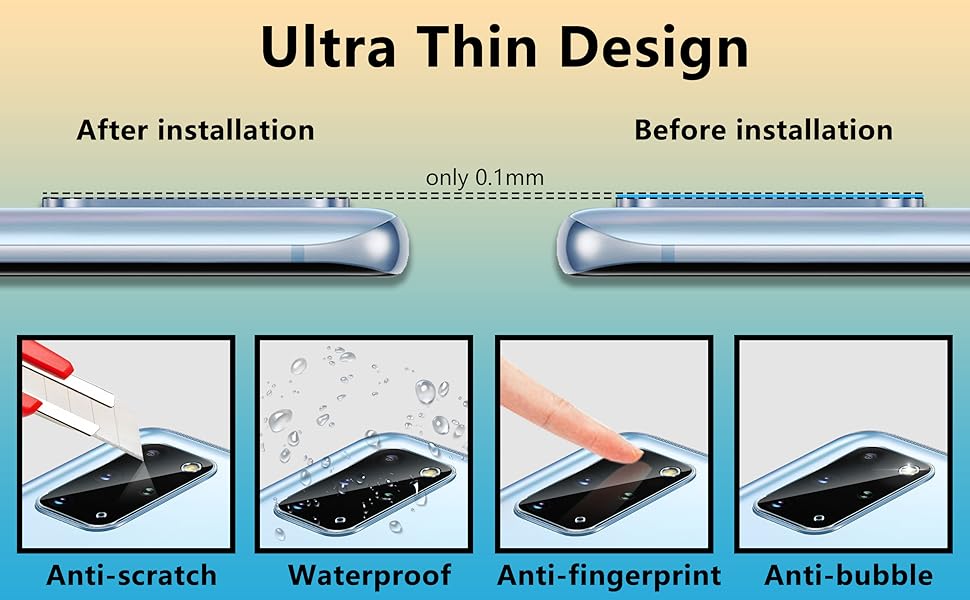 Ultra Thin Design

After installation

Before installation

only 0.1mm

Anti-scratch

Waterproof

Anti-fingerprint

Anti-bubble